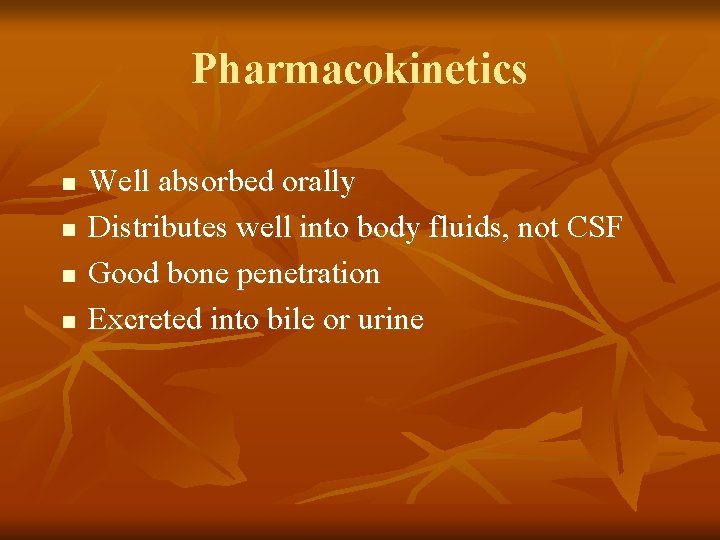 Pharmacokinetics

• Well absorbed orally
• Distributes well into body fluids, not CSF
• Good bone penetration
• Excreted into bile or urine